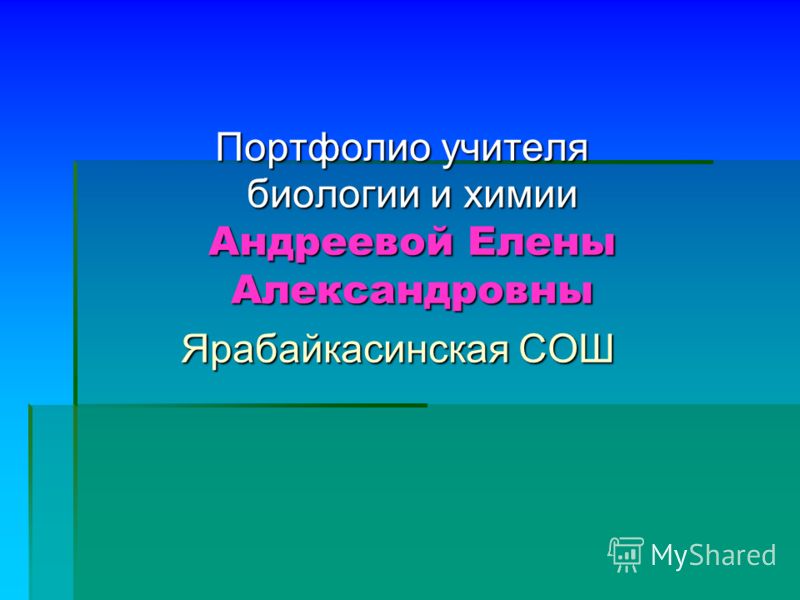 Портфолио учителя биологии и химии Андреевой Елены Александровны

Ярабайкасинская СОШ

MyShared